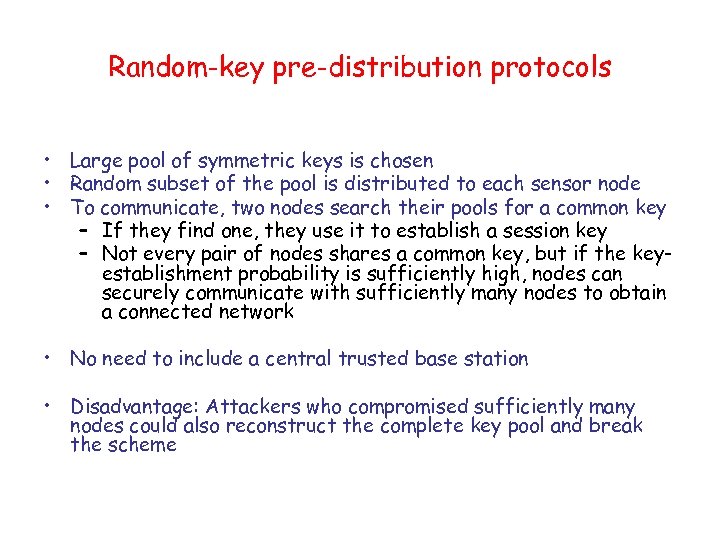 Random-key pre-distribution protocols

• Large pool of symmetric keys is chosen
• Random subset of the pool is distributed to each sensor node
• To communicate, two nodes search their pools for a common key
– If they find one, they use it to establish a session key
– Not every pair of nodes shares a common key, but if the key-establishment probability is sufficiently high, nodes can securely communicate with sufficiently many nodes to obtain a connected network

• No need to include a central trusted base station

• Disadvantage: Attackers who compromised sufficiently many nodes could also reconstruct the complete key pool and break the scheme